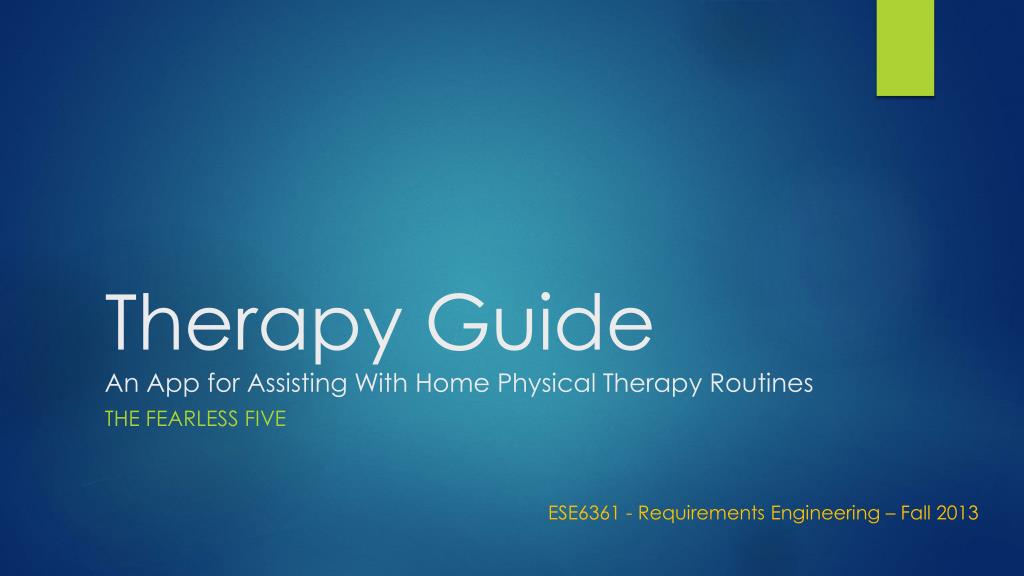 Therapy Guide
An App for Assisting With Home Physical Therapy Routines
THE FEARLESS FIVE

ESE6361 - Requirements Engineering – Fall 2013